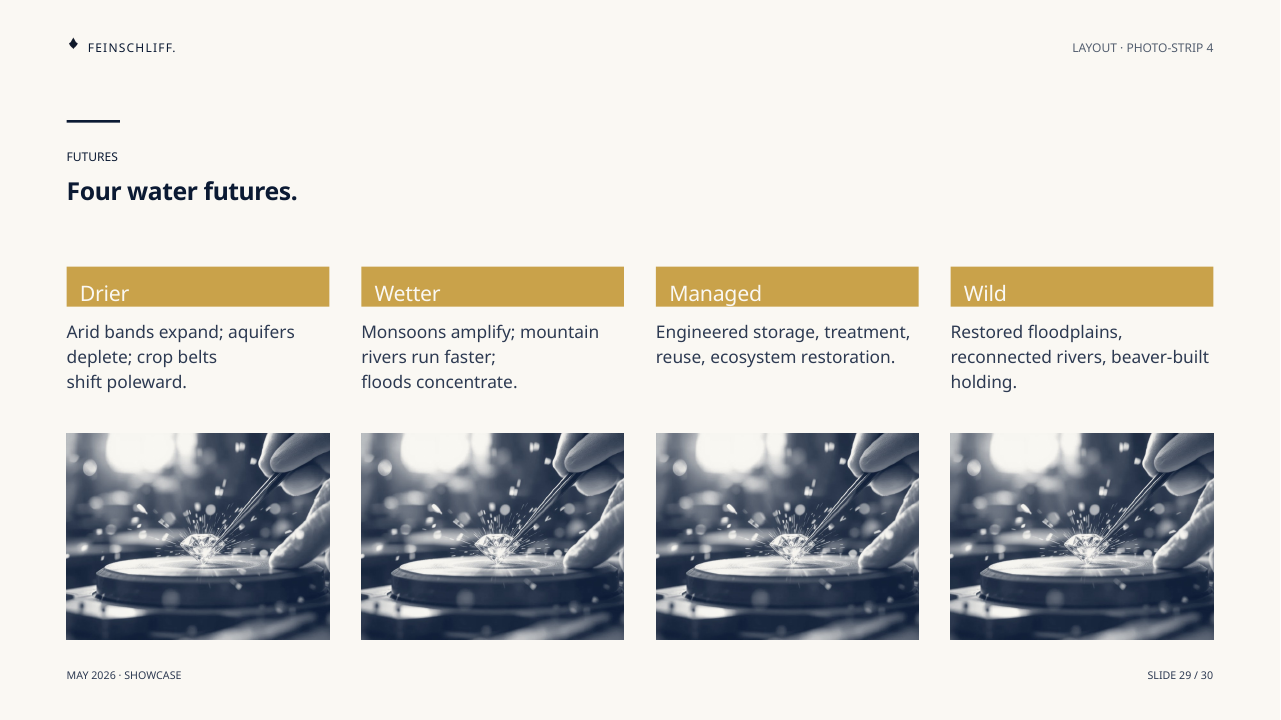 FEINSCHLIFF.

LAYOUT · PHOTO-STRIP 4

FUTURES

Four water futures.

Drier

Arid bands expand; aquifers deplete; crop belts shift poleward.

Wetter

Monsoons amplify; mountain rivers run faster; floods concentrate.

Managed

Engineered storage, treatment, reuse, ecosystem restoration.

Wild

Restored floodplains, reconnected rivers, beaver-built holding.

MAY 2026 · SHOWCASE

SLIDE 29 / 30